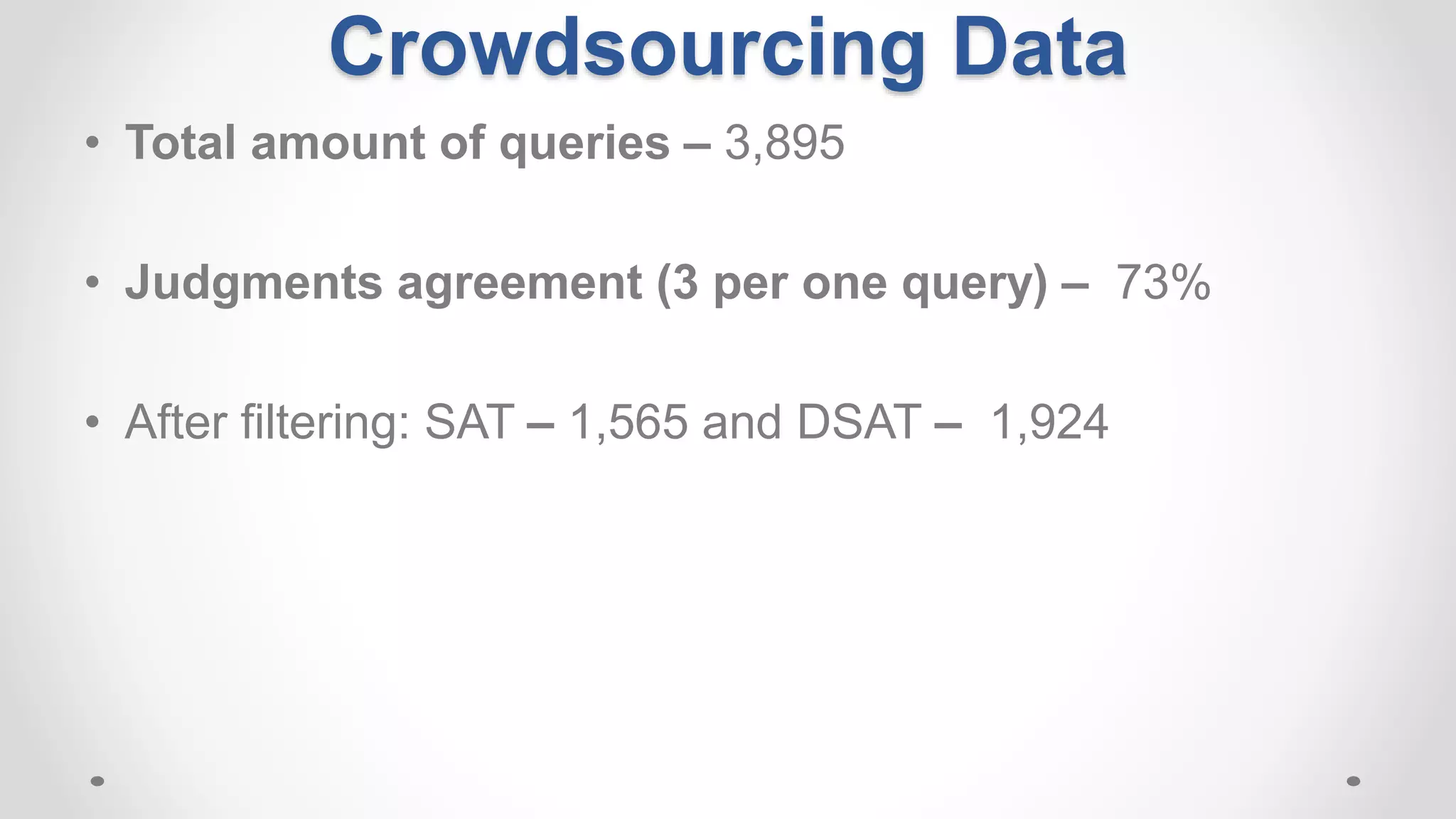 Crowdsourcing Data

• Total amount of queries – 3,895

• Judgments agreement (3 per one query) – 73%

• After filtering: SAT – 1,565 and DSAT – 1,924